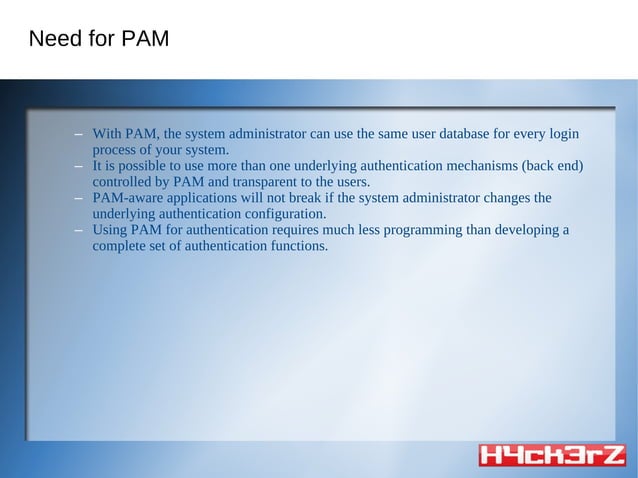 Need for PAM

– With PAM, the system administrator can use the same user database for every login process of your system.
– It is possible to use more than one underlying authentication mechanisms (back end) controlled by PAM and transparent to the users.
– PAM-aware applications will not break if the system administrator changes the underlying authentication configuration.
– Using PAM for authentication requires much less programming than developing a complete set of authentication functions.

H4ck3rZ